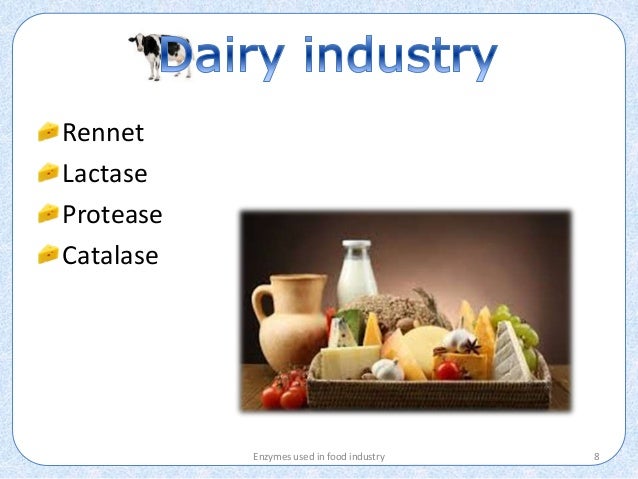 Dairy industry

Rennet
Lactase
Protease
Catalase

Enzymes used in food industry 8